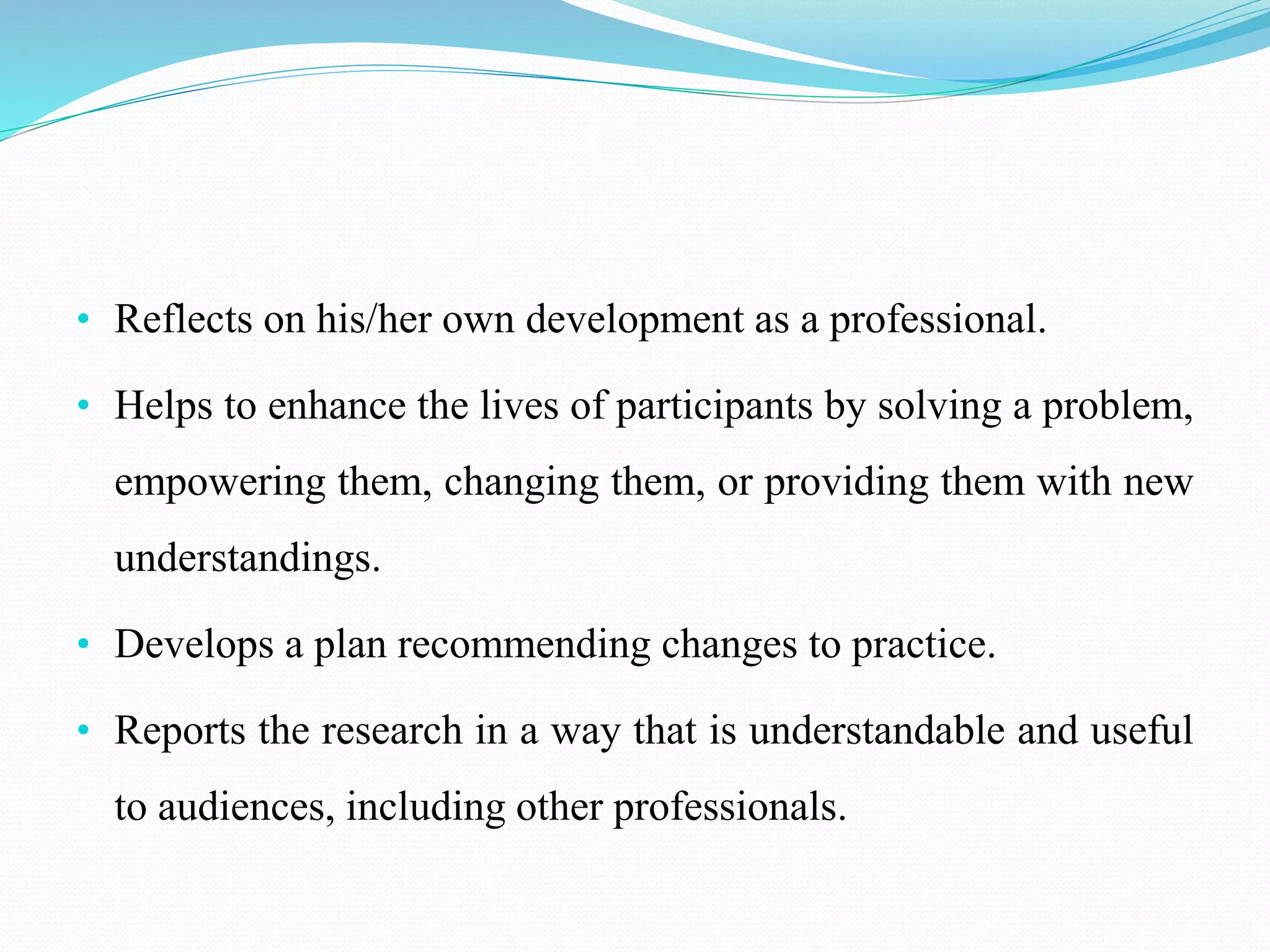 • Reflects on his/her own development as a professional.

• Helps to enhance the lives of participants by solving a problem, empowering them, changing them, or providing them with new understandings.

• Develops a plan recommending changes to practice.

• Reports the research in a way that is understandable and useful to audiences, including other professionals.